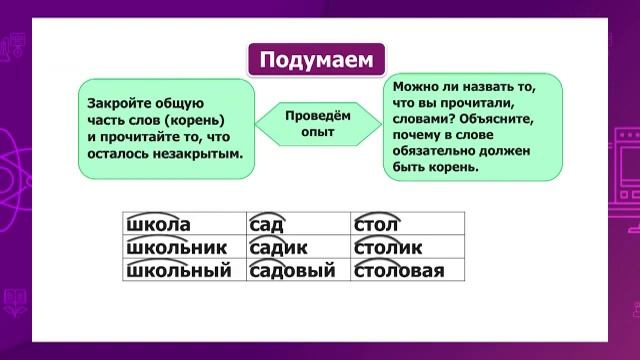 Подумаем

Закройте общую часть слов (корень) и прочитайте то, что осталось незакрытым.

Проведём опыт

Можно ли назвать то, что вы прочитали, словами? Объясните, почему в слове обязательно должен быть корень.

| школа | сад | стол |
|---|---|---|
| школьник | садик | столик |
| школьный | садовый | столовая |